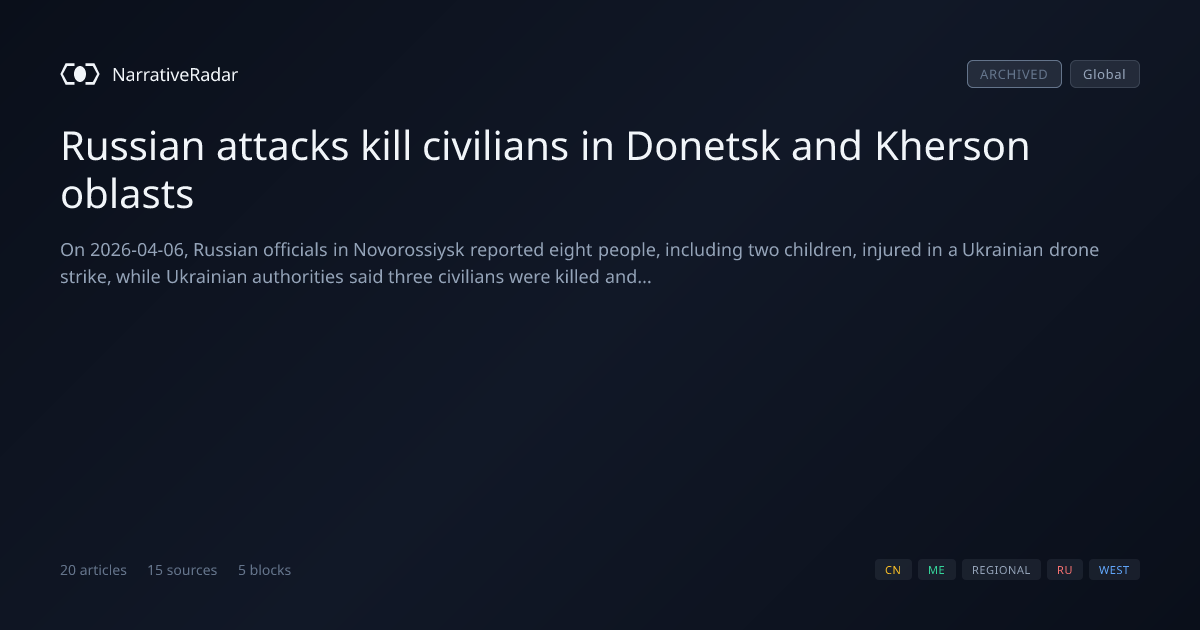 NarrativeRadar

ARCHIVED Global

Russian attacks kill civilians in Donetsk and Kherson oblasts

On 2026-04-06, Russian officials in Novorossiysk reported eight people, including two children, injured in a Ukrainian drone strike, while Ukrainian authorities said three civilians were killed and...

20 articles 15 sources 5 blocks

CN ME REGIONAL RU WEST